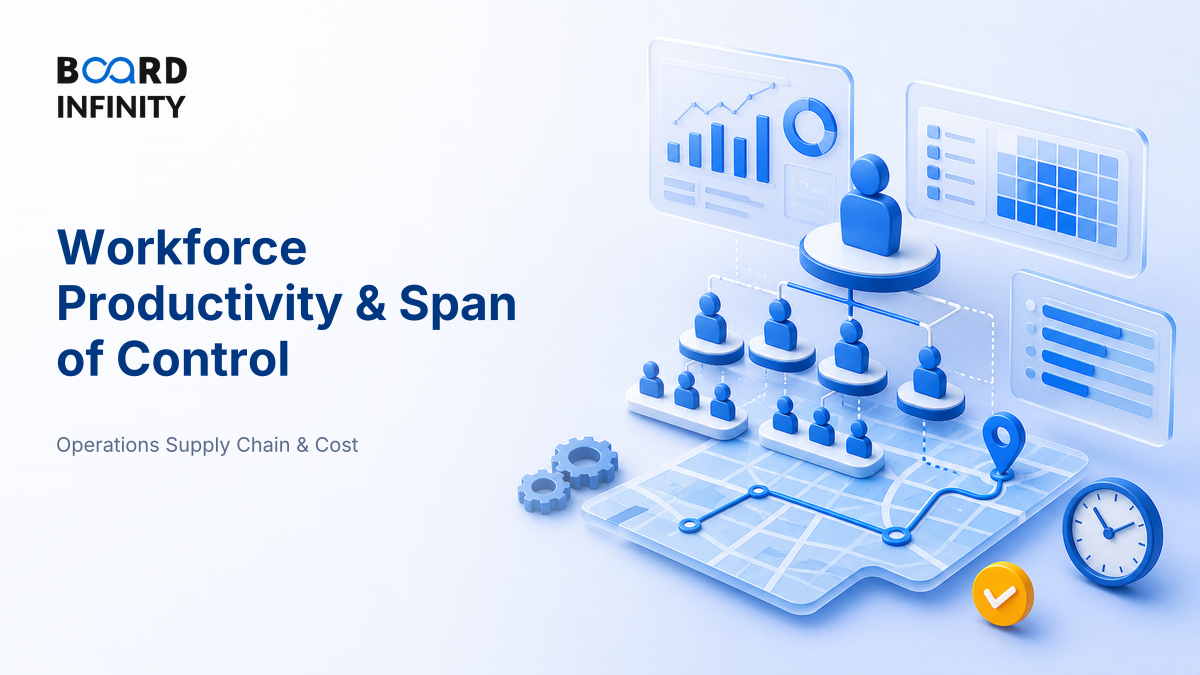 BOARD INFINITY

Workforce Productivity & Span of Control

Operations Supply Chain & Cost